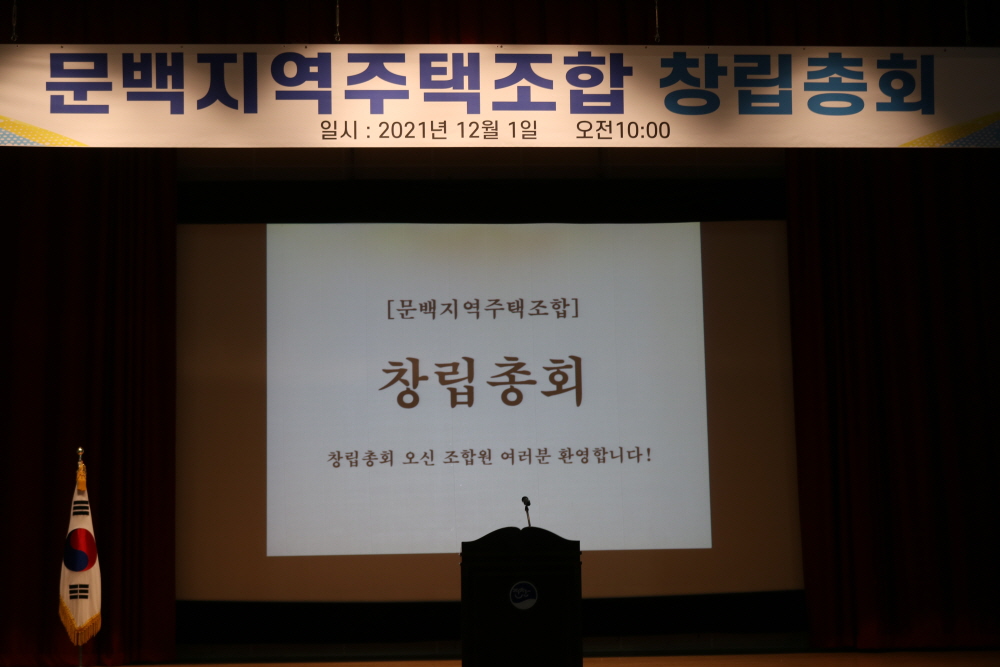 문백지역주택조합 창립총회

일시 : 2021년 12월 1일 오전10:00

[문백지역주택조합]

창립총회

창립총회 오신 조합원 여러분 환영합니다!